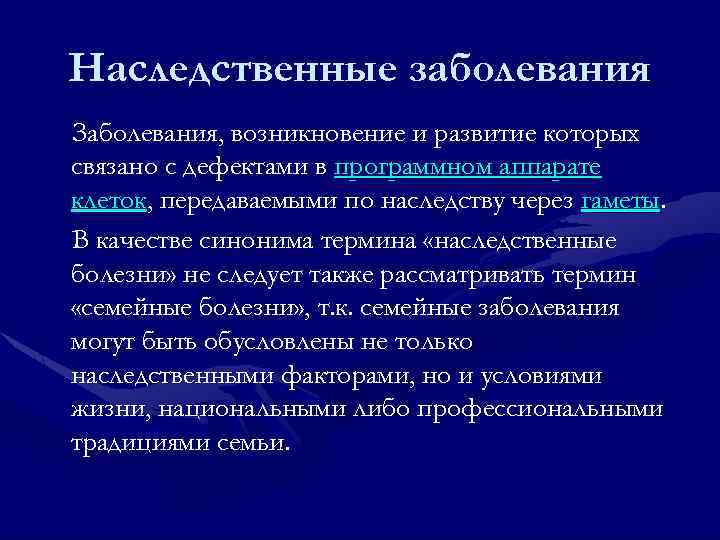 Наследственные заболевания

Заболевания, возникновение и развитие которых связано с дефектами в программном аппарате клеток, передаваемыми по наследству через гаметы.

В качестве синонима термина «наследственные болезни» не следует также рассматривать термин «семейные болезни», т.к. семейные заболевания могут быть обусловлены не только наследственными факторами, но и условиями жизни, национальными либо профессиональными традициями семьи.